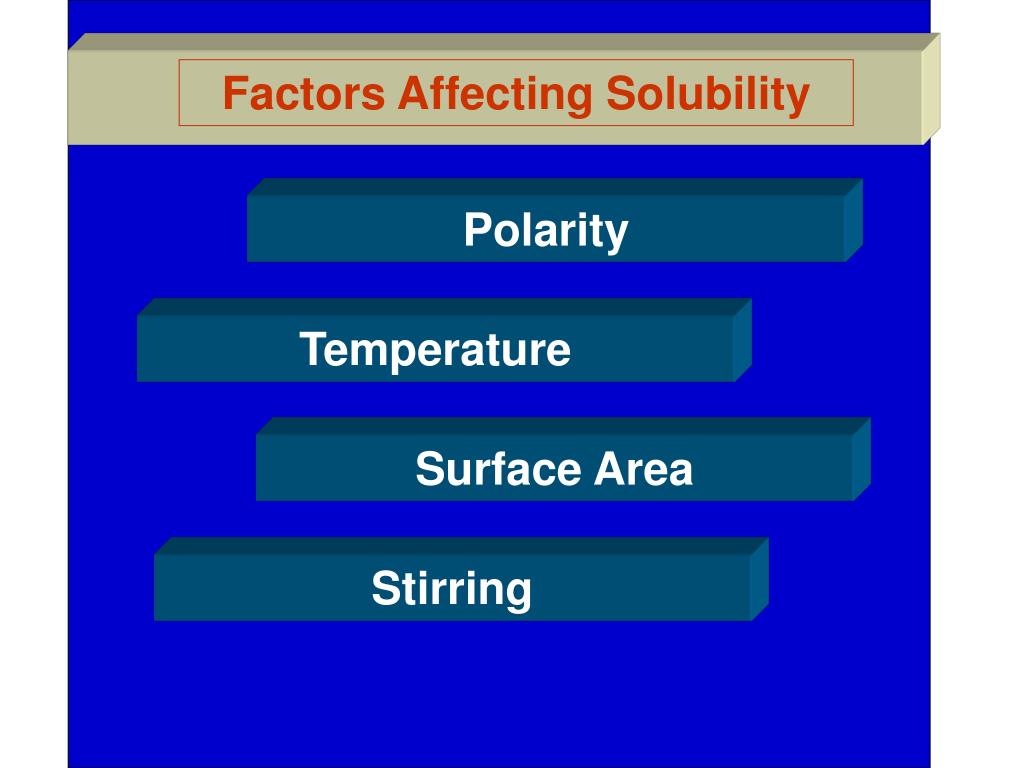 Factors Affecting Solubility

Polarity

Temperature

Surface Area

Stirring